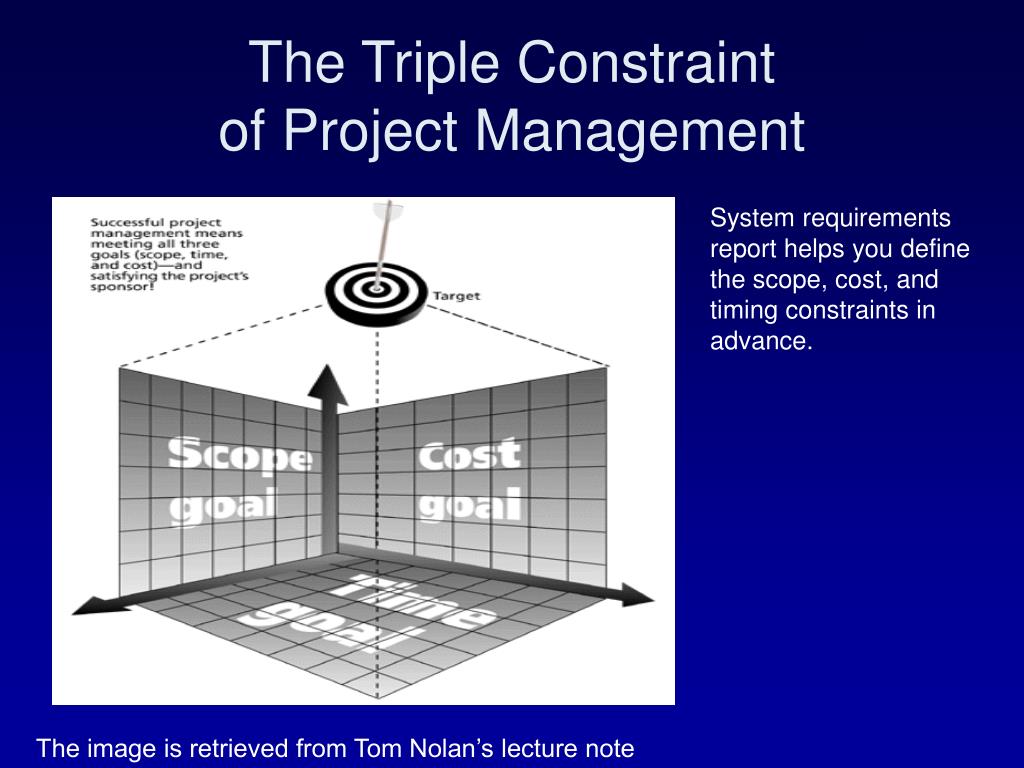 The Triple Constraint of Project Management

Successful project management means meeting all three goals (scope, time, and cost)—and satisfying the project's sponsor!

Target

Scope goal

Cost goal

Time goal

System requirements report helps you define the scope, cost, and timing constraints in advance.

The image is retrieved from Tom Nolan's lecture note